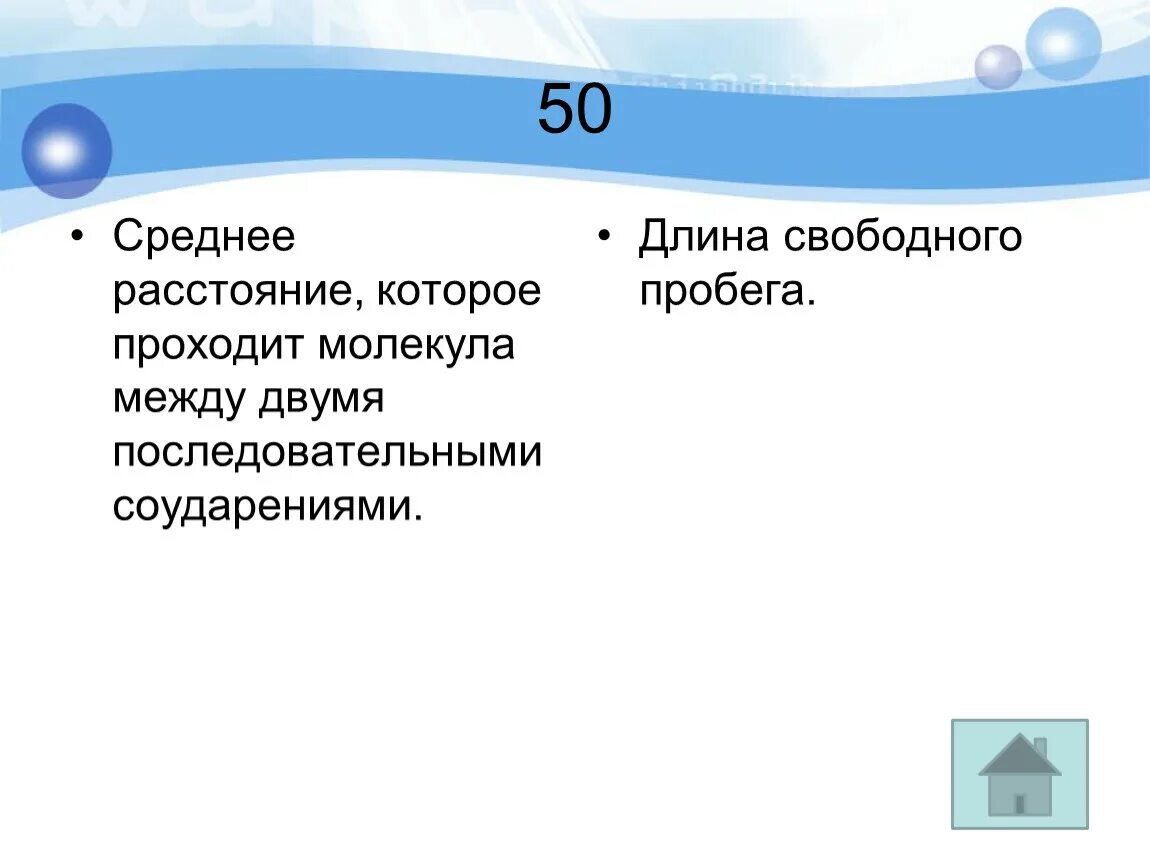 50

• Среднее расстояние, которое проходит молекула между двумя последовательными соударениями.

• Длина свободного пробега.